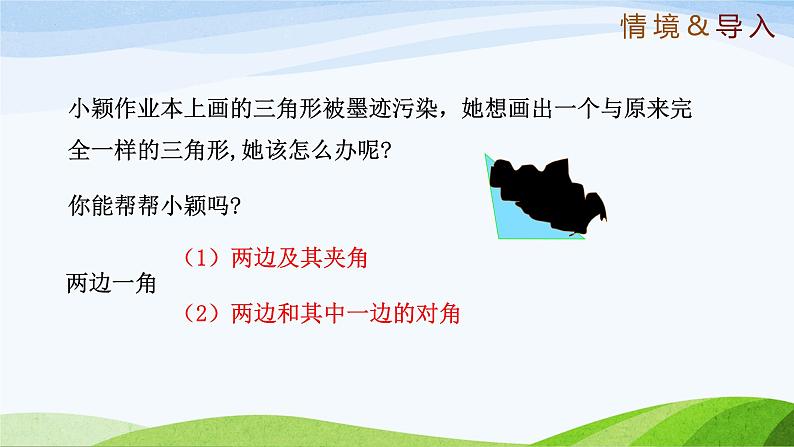 情境&导入

小颖作业本上画的三角形被墨迹污染，她想画出一个与原来完全一样的三角形,她该怎么办呢?

你能帮帮小颖吗?

两边一角

（1）两边及其夹角

（2）两边和其中一边的对角